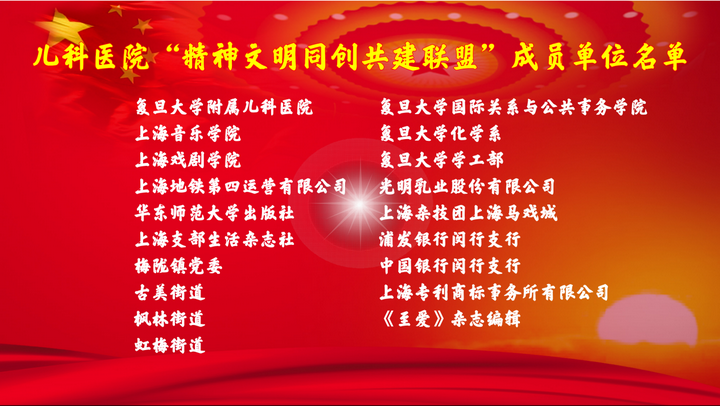 儿科医院“精神文明同创共建联盟”成员单位名单

复旦大学附属儿科医院
上海音乐学院
上海戏剧学院
上海地铁第四运营有限公司
华东师范大学出版社
上海支部生活杂志社
梅陇镇党委
古美街道
枫林街道
虹梅街道

复旦大学国际关系与公共事务学院
复旦大学化学系
复旦大学学工部
光明乳业股份有限公司
上海杂技团上海马戏城
浦发银行闵行支行
中国银行闵行支行
上海专利商标事务所有限公司
《至爱》杂志编辑